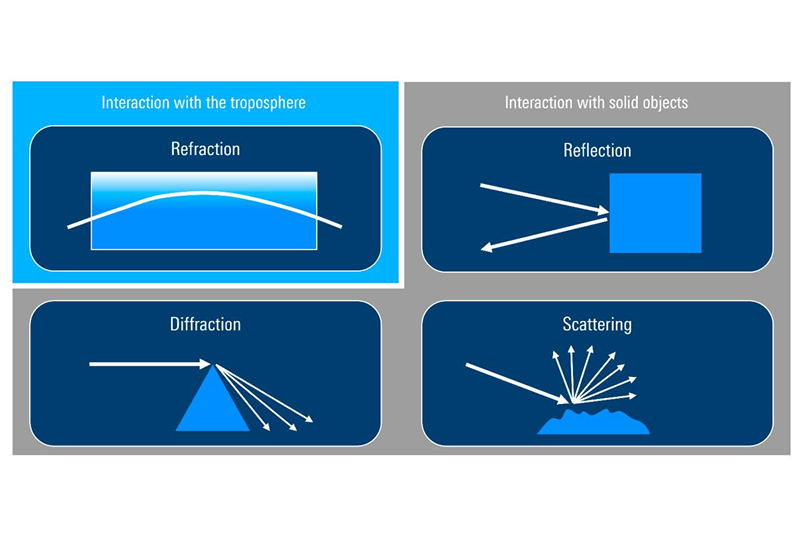 Interaction with the troposphere

Refraction

Interaction with solid objects

Reflection

Diffraction

Scattering